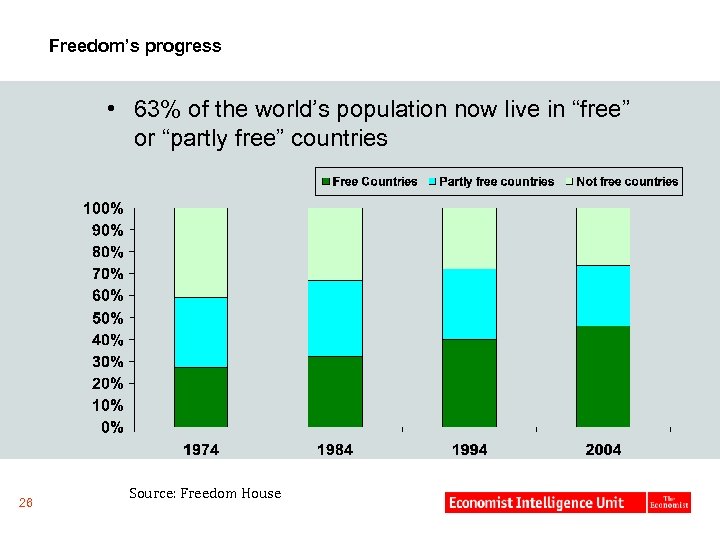 Freedom's progress

• 63% of the world's population now live in "free" or "partly free" countries

Free Countries  Partly free countries  Not free countries

100%
90%
80%
70%
60%
50%
40%
30%
20%
10%
0%

1974  1984  1994  2004

Source: Freedom House

26

Economist Intelligence Unit  The Economist